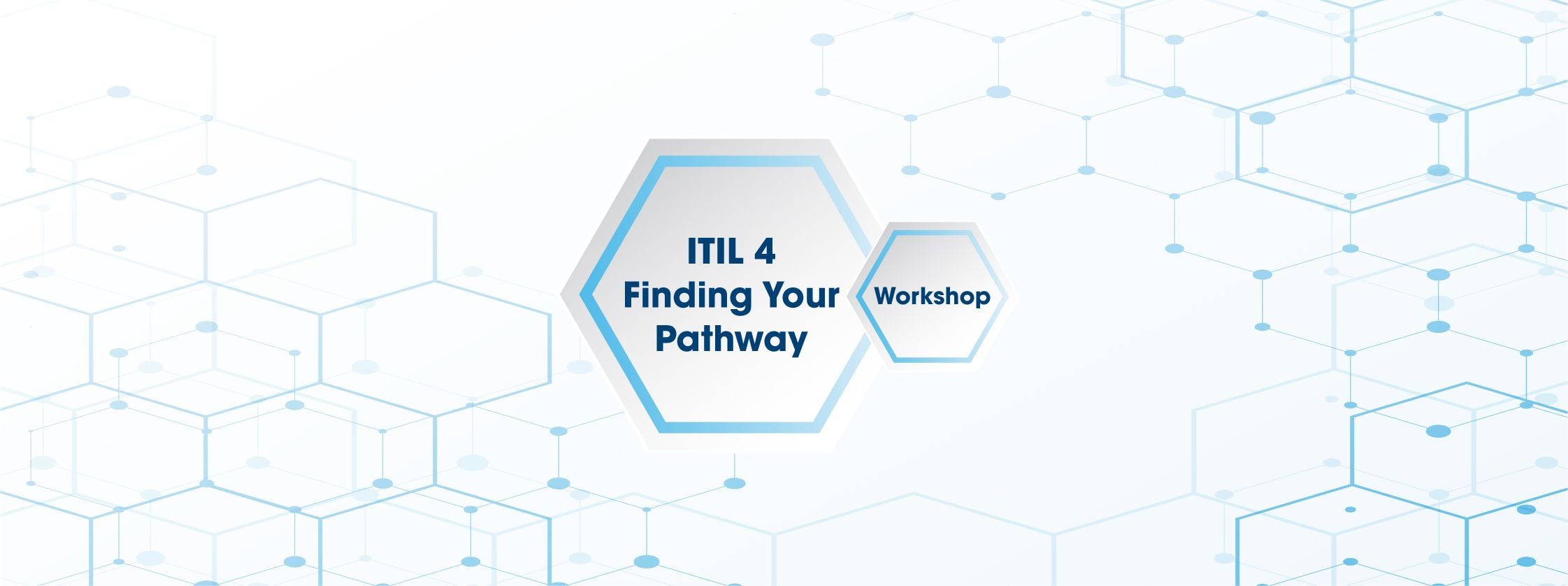 ITIL 4
Finding Your Pathway

Workshop